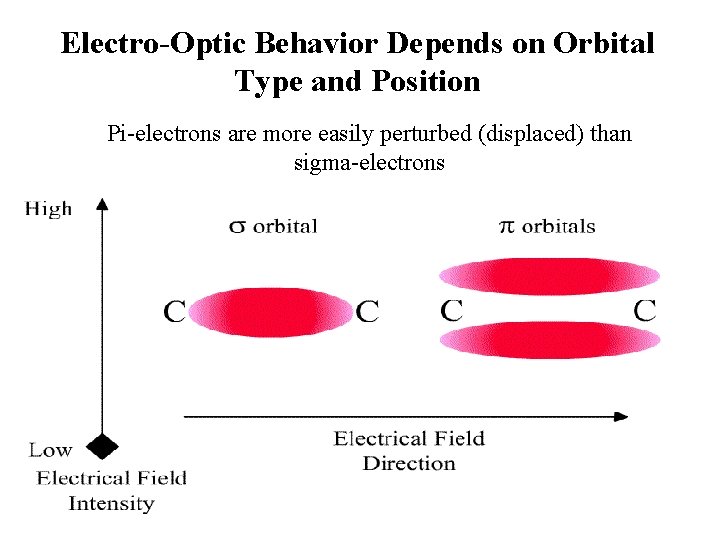 Electro-Optic Behavior Depends on Orbital Type and Position

Pi-electrons are more easily perturbed (displaced) than sigma-electrons

High

$\sigma$ orbital

$\pi$ orbitals

C C

C C

Low

Electrical Field Intensity

Electrical Field Direction